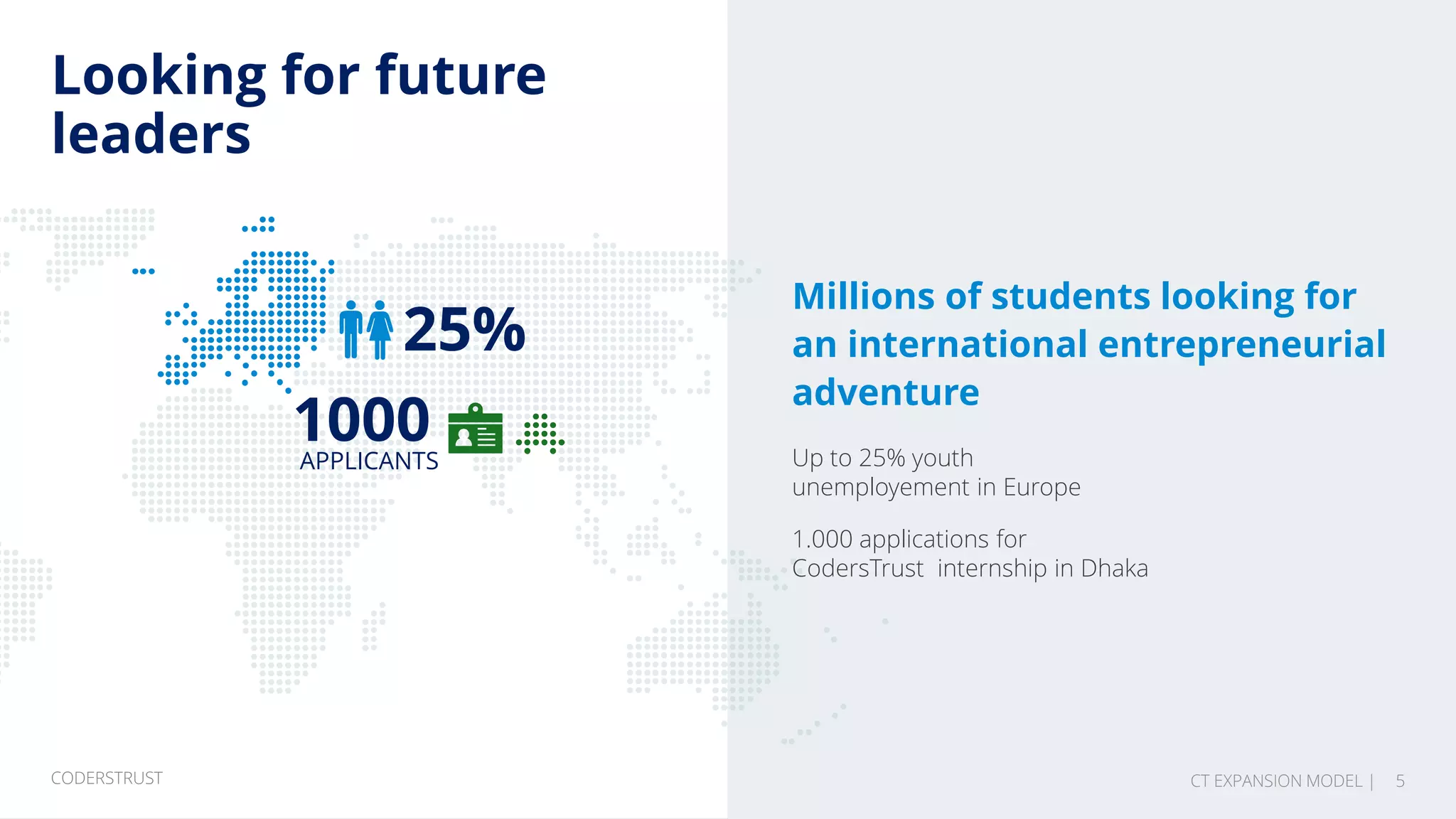 Looking for future leaders

25%

1000
APPLICANTS

Millions of students looking for an international entrepreneurial adventure

Up to 25% youth unemployement in Europe

1.000 applications for CodersTrust  internship in Dhaka

CODERSTRUST

CT EXPANSION MODEL |   5